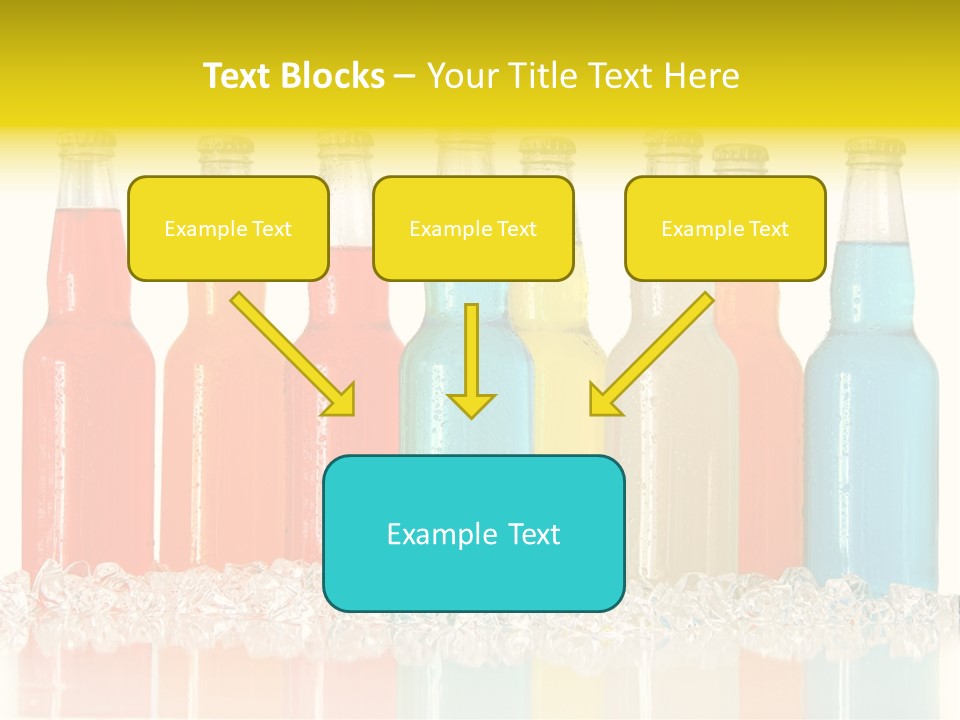 Text Blocks – Your Title Text Here

Example Text

Example Text

Example Text

Example Text